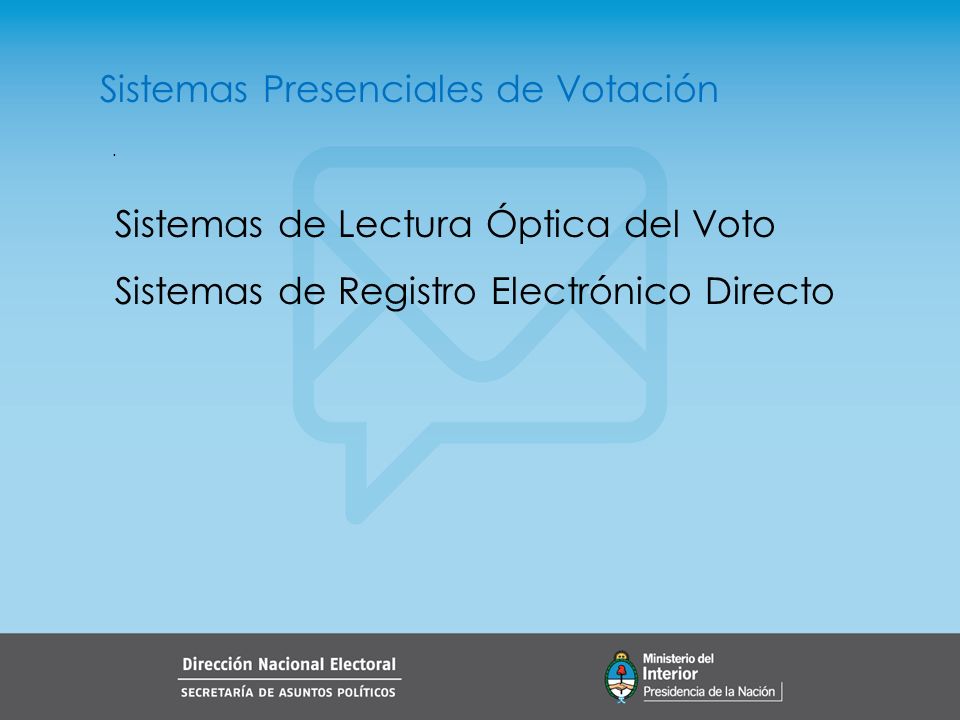 Sistemas Presenciales de Votación

.

Sistemas de Lectura Óptica del Voto

Sistemas de Registro Electrónico Directo

Dirección Nacional Electoral
SECRETARÍA DE ASUNTOS POLÍTICOS

Ministerio del
Interior
Presidencia de la Nación